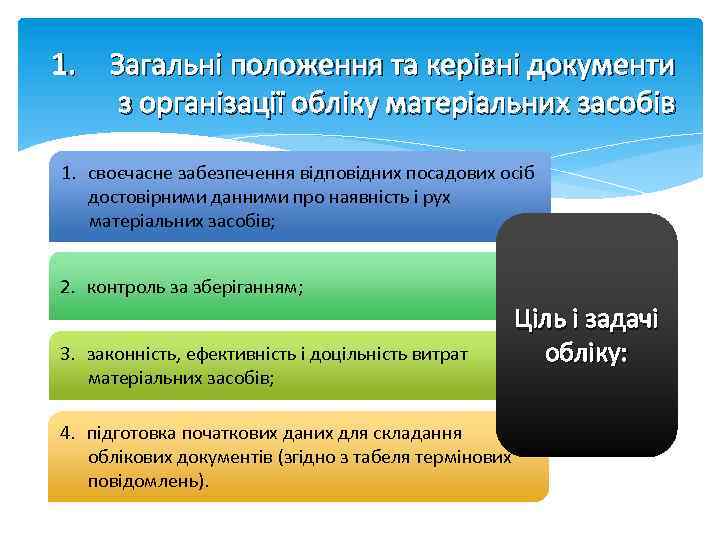 1. Загальні положення та керівні документи з організації обліку матеріальних засобів

1. своєчасне забезпечення відповідних посадових осіб достовірними данними про наявність і рух матеріальних засобів;

2. контроль за зберіганням;

3. законність, ефективність і доцільність витрат матеріальних засобів;

4. підготовка початкових даних для складання облікових документів (згідно з табеля термінових повідомлень).

Ціль і задачі обліку: